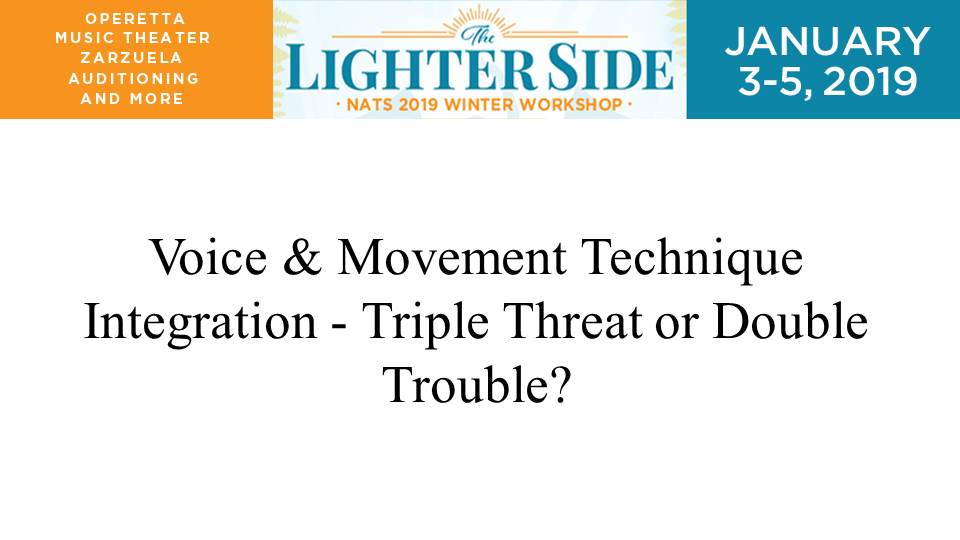 OPERETTA
MUSIC THEATER
ZARZUELA
AUDITIONING
AND MORE

The
LIGHTER SIDE
· NATS 2019 WINTER WORKSHOP ·

JANUARY
3-5, 2019

Voice & Movement Technique Integration - Triple Threat or Double Trouble?